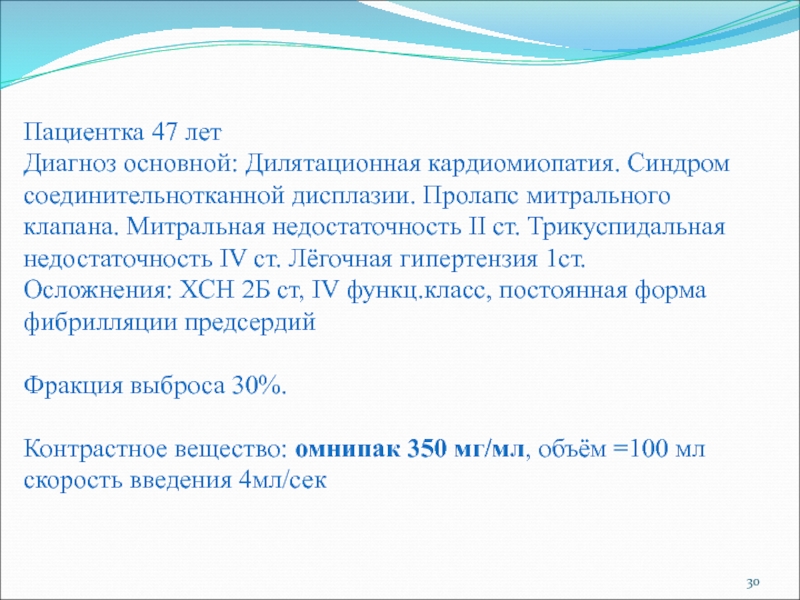 Пациентка 47 лет
Диагноз основной: Дилятационная кардиомиопатия. Синдром соединительнотканной дисплазии. Пролапс митрального клапана. Митральная недостаточность II ст. Трикуспидальная недостаточность IV ст. Лёгочная гипертензия 1ст.
Осложнения: ХСН 2Б ст, IV функц.класс, постоянная форма фибрилляции предсердий

Фракция выброса 30%.

Контрастное вещество: омнипак 350 мг/мл, объём =100 мл скорость введения 4мл/сек

30